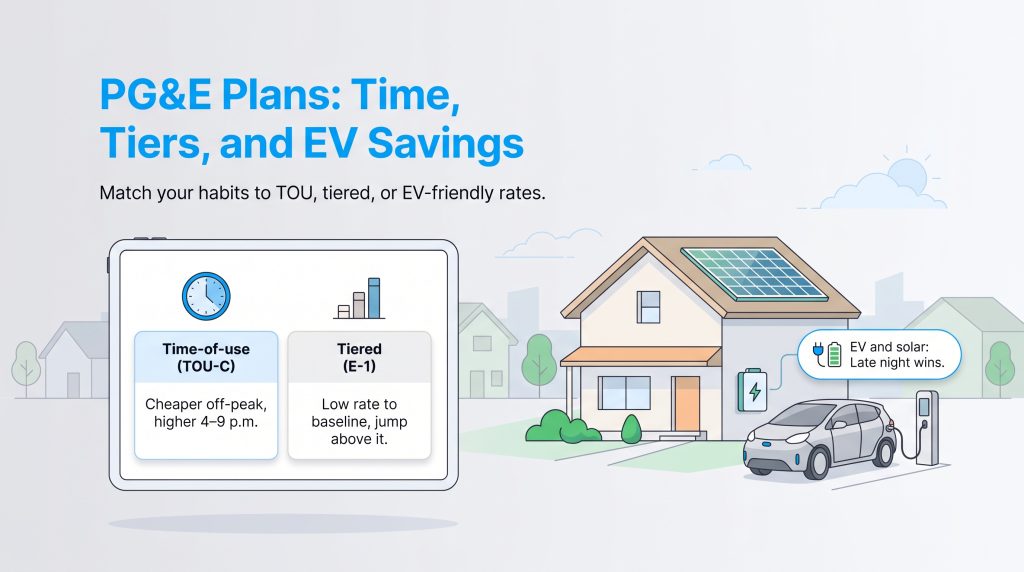 PG&E Plans: Time, Tiers, and EV Savings

Match your habits to TOU, tiered, or EV-friendly rates.

Time-of-use (TOU-C)

Cheaper off-peak, higher 4–9 p.m.

Tiered (E-1)

Low rate to baseline, jump above it.

EV and solar: Late night wins.